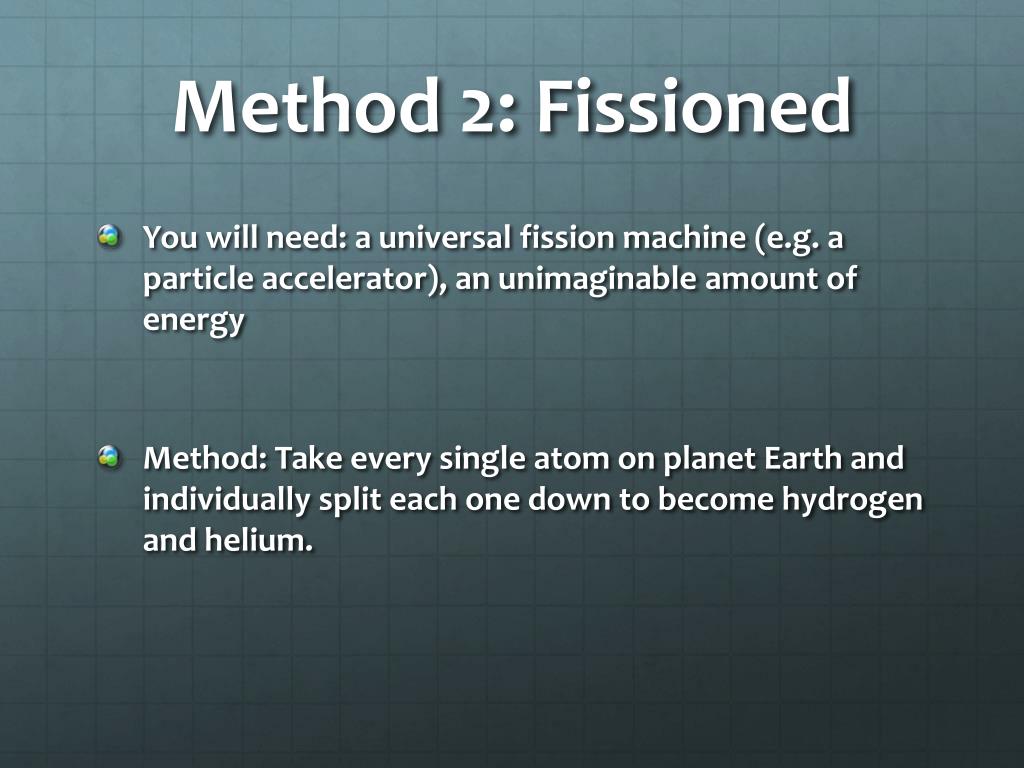 Method 2: Fissioned

You will need: a universal fission machine (e.g. a particle accelerator), an unimaginable amount of energy

Method: Take every single atom on planet Earth and individually split each one down to become hydrogen and helium.